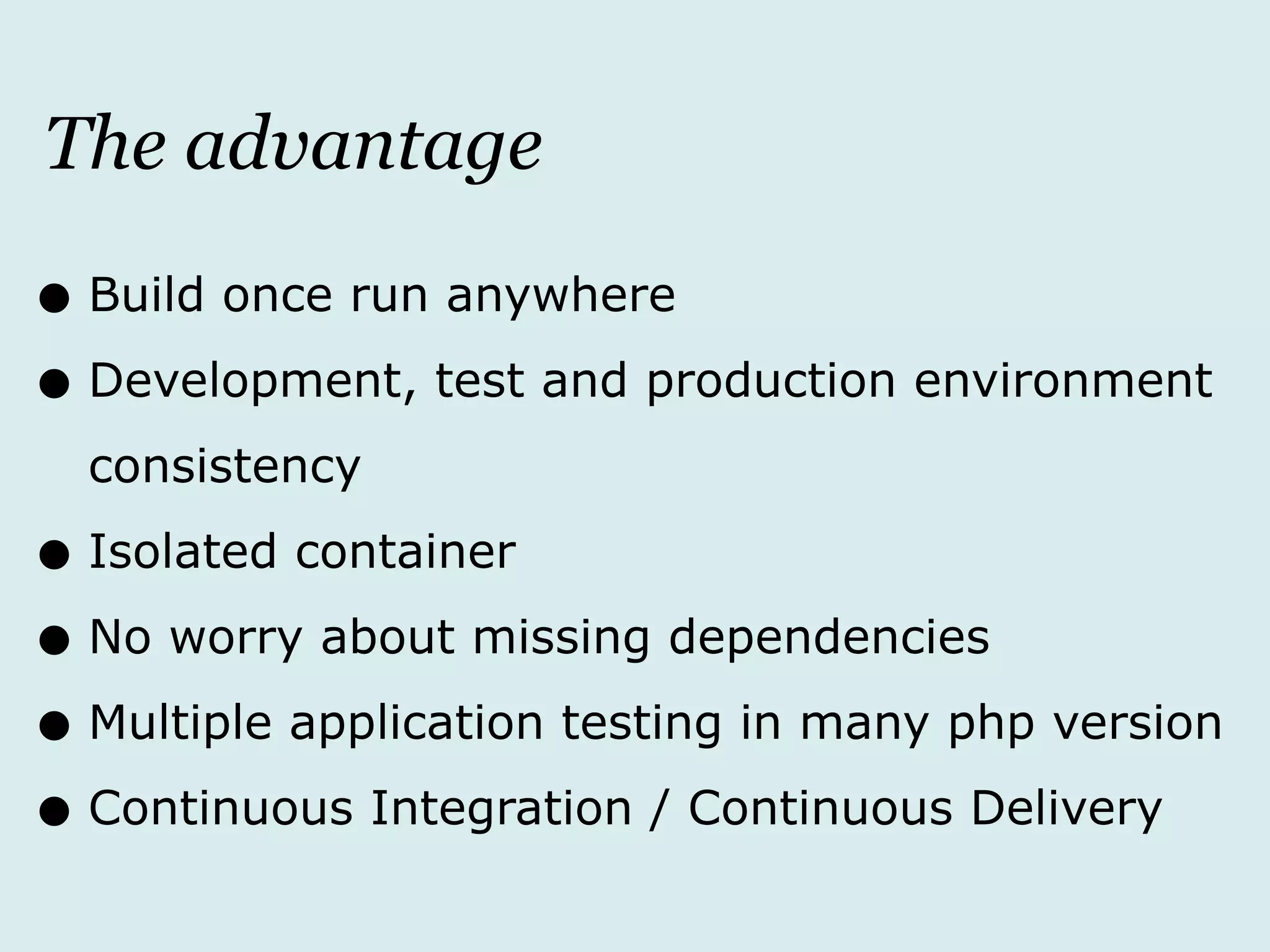 The advantage

● Build once run anywhere
● Development, test and production environment consistency
● Isolated container
● No worry about missing dependencies
● Multiple application testing in many php version
● Continuous Integration / Continuous Delivery